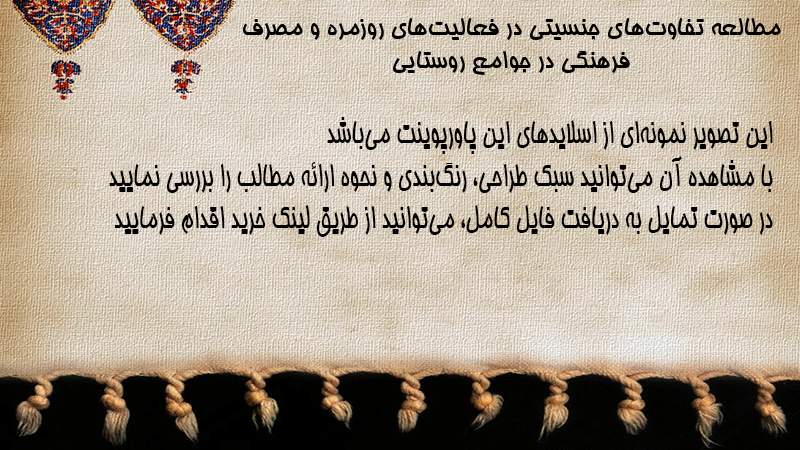 مطالعه تفاوت‌های جنسیتی در فعالیت‌های روزمره و مصرف فرهنگی در جوامع روستایی

این تصویر نمونه‌ای از اسلایدهای این پاورپوینت می‌باشد
با مشاهده آن می‌توانید سبک طراحی، رنگ‌بندی و نحوه ارائه مطالب را بررسی نمایید
در صورت تمایل به دریافت فایل کامل، می‌توانید از طریق لینک خرید اقدام فرمایید